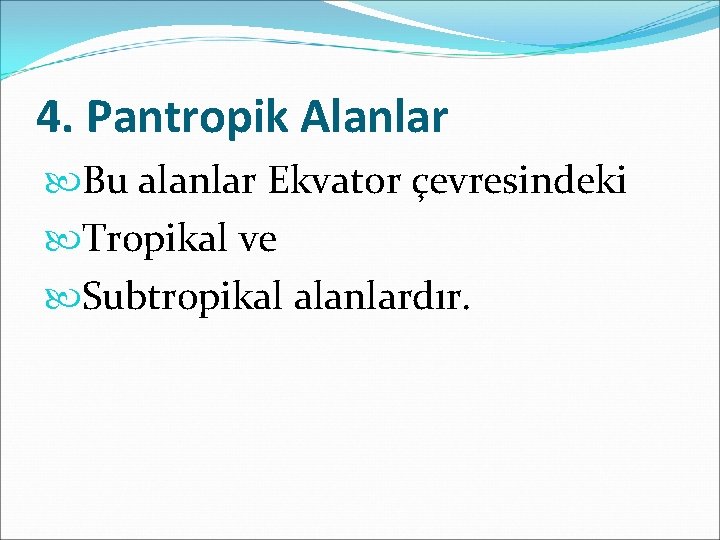 4. Pantropik Alanlar

Bu alanlar Ekvator çevresindeki

Tropikal ve

Subtropikal alanlardır.